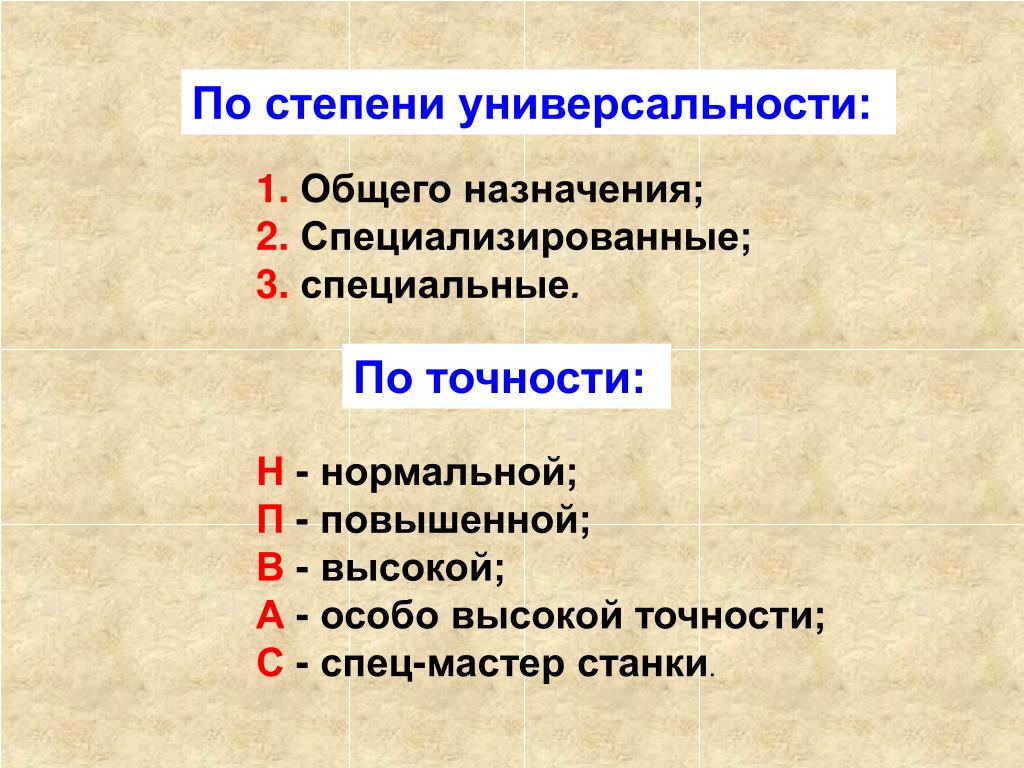 По степени универсальности:

1. Общего назначения;
2. Специализированные;
3. специальные.

По точности:

Н - нормальной;
П - повышенной;
В - высокой;
А - особо высокой точности;
С - спец-мастер станки.